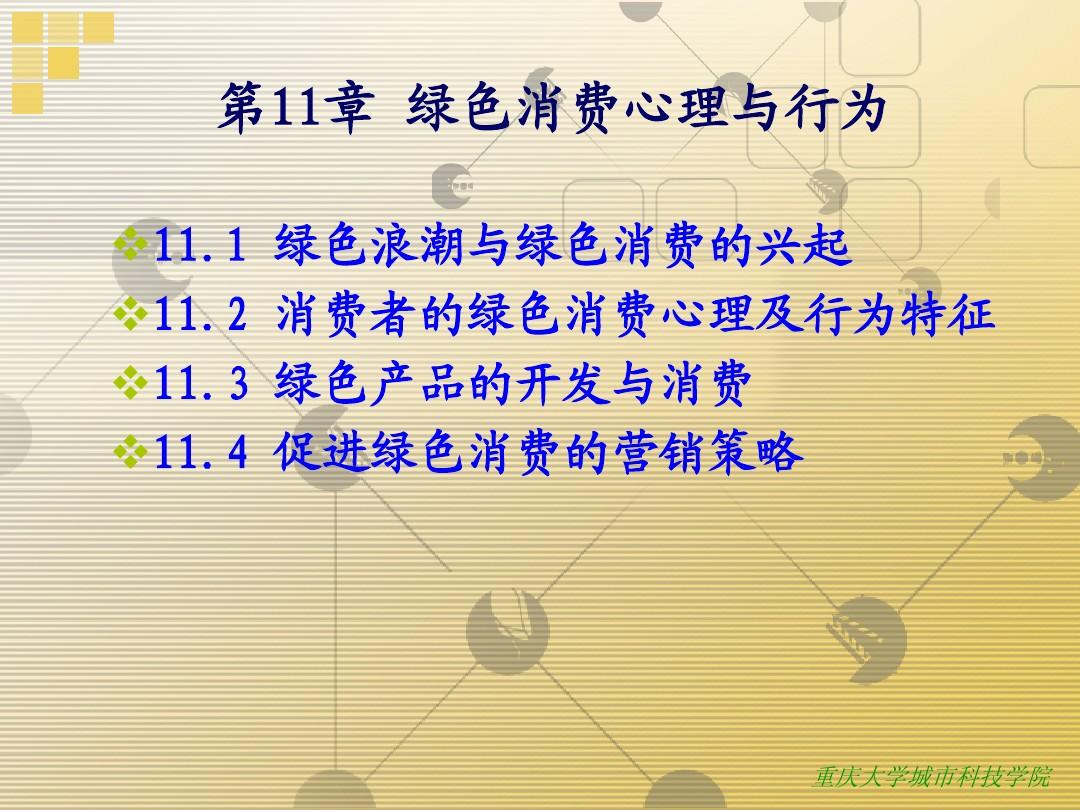 第11章 绿色消费心理与行为

❖11.1 绿色浪潮与绿色消费的兴起
❖11.2 消费者的绿色消费心理及行为特征
❖11.3 绿色产品的开发与消费
❖11.4 促进绿色消费的营销策略

重庆大学城市科技学院